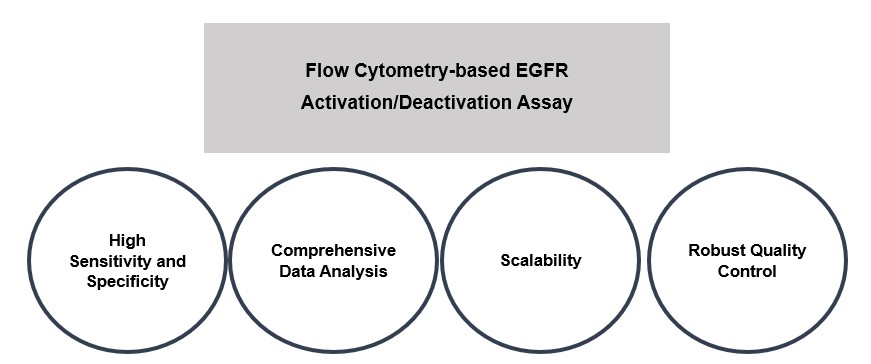 Flow Cytometry-based EGFR Activation/Deactivation Assay

High Sensitivity and Specificity

Comprehensive Data Analysis

Scalability

Robust Quality Control